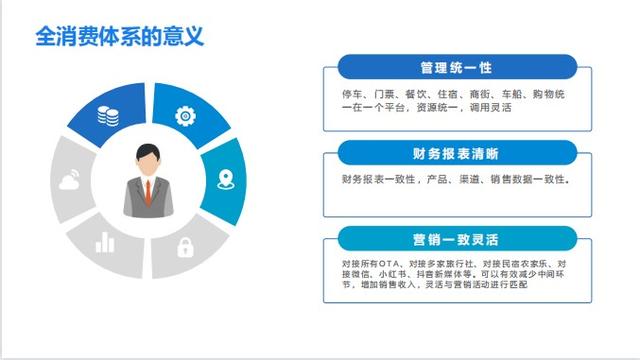 全消费体系的意义

管理统一性

停车、门票、餐饮、住宿、商街、车船、购物统一在一个平台，资源统一，调用灵活

财务报表清晰

财务报表一致性，产品、渠道、销售数据一致性。

营销一致灵活

对接所有OTA、对接多家旅行社、对接民宿农家乐、对接微信、小红书、抖音新媒体等。可以有效减少中间环节，增加销售收入，灵活与营销活动进行匹配